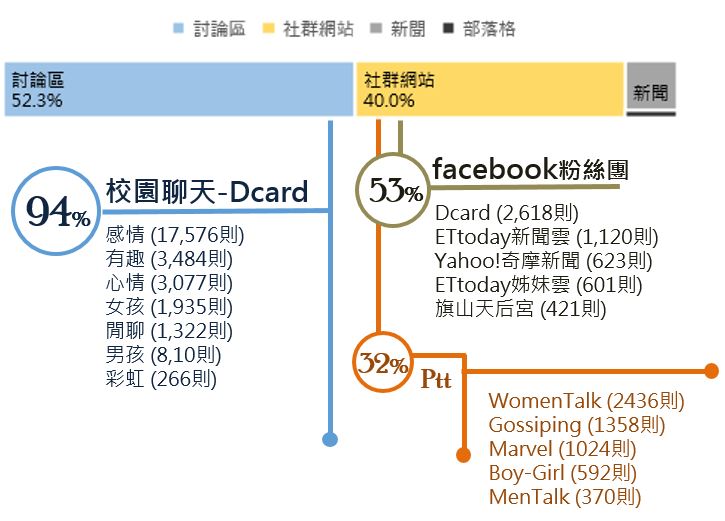 討論區　社群網站　新聞　部落格

討論區
52.3%

社群網站
40.0%

新聞

94%
校園聊天-Dcard
感情 (17,576則)
有趣 (3,484則)
心情 (3,077則)
女孩 (1,935則)
閒聊 (1,322則)
男孩 (8,10則)
彩虹 (266則)

53%
facebook粉絲團
Dcard (2,618則)
ETtoday新聞雲 (1,120則)
Yahoo!奇摩新聞 (623則)
ETtoday姊妹雲 (601則)
旗山天后宮 (421則)

32%
Ptt
WomenTalk (2436則)
Gossiping (1358則)
Marvel (1024則)
Boy-Girl (592則)
MenTalk (370則)